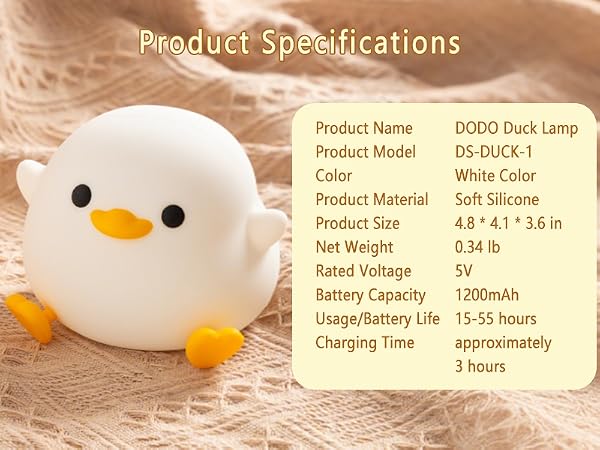 Product Specifications

| Product Name | DODO Duck Lamp |
|---|---|
| Product Model | DS-DUCK-1 |
| Color | White Color |
| Product Material | Soft Silicone |
| Product Size | 4.8 * 4.1 * 3.6 in |
| Net Weight | 0.34 lb |
| Rated Voltage | 5V |
| Battery Capacity | 1200mAh |
| Usage/Battery Life | 15-55 hours |
| Charging Time | approximately 3 hours |